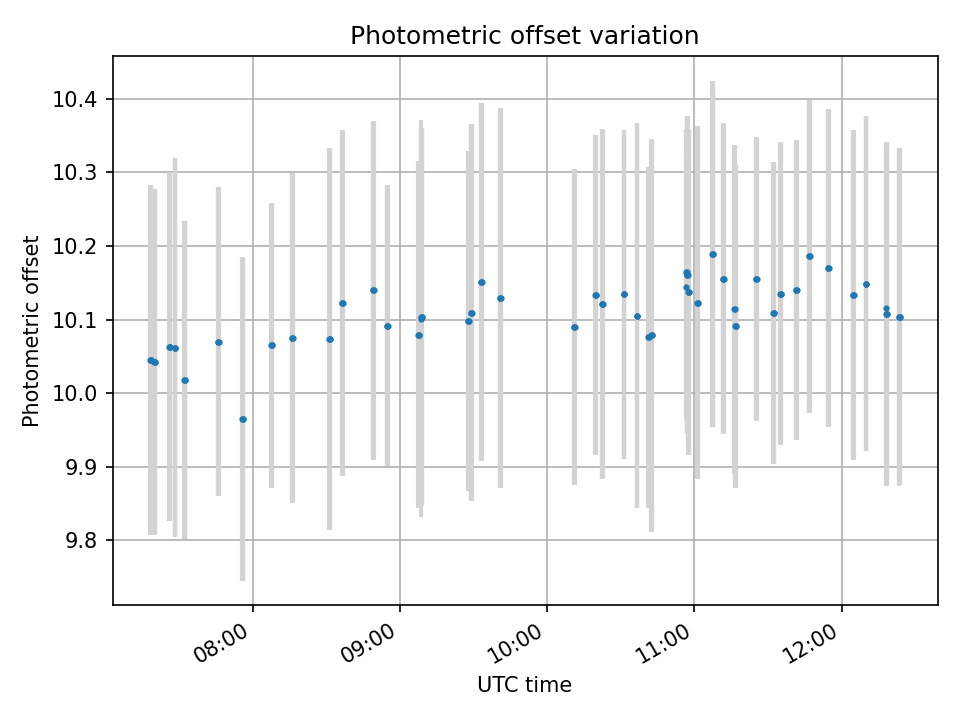 Photometric offset variation

Photometric offset

10.4
10.3
10.2
10.1
10.0
9.9
9.8

08:00
09:00
10:00
11:00
12:00

UTC time